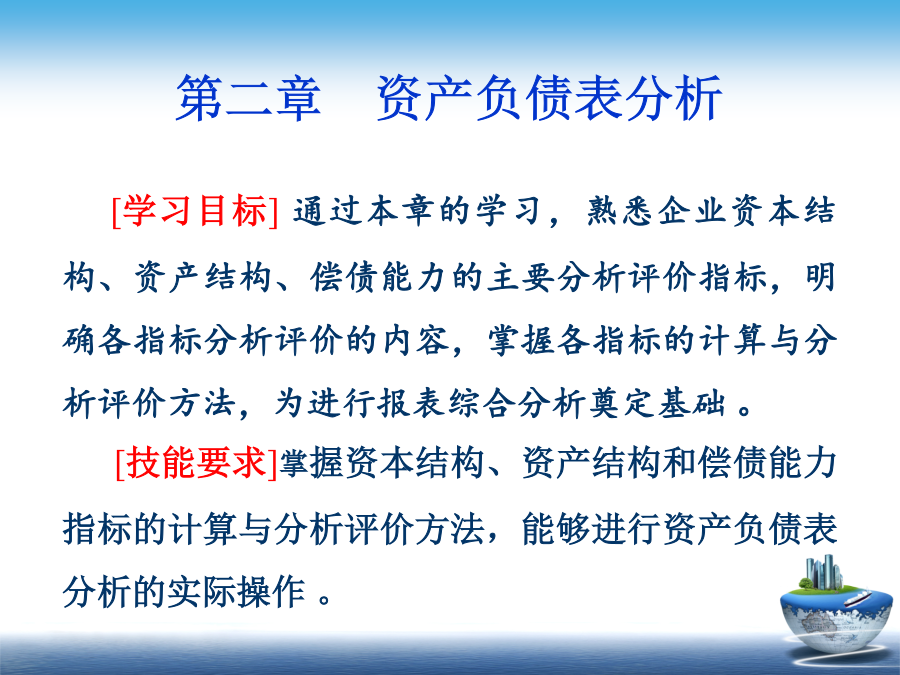 第二章　资产负债表分析

[学习目标] 通过本章的学习，熟悉企业资本结构、资产结构、偿债能力的主要分析评价指标，明确各指标分析评价的内容，掌握各指标的计算与分析评价方法，为进行报表综合分析奠定基础 。

[技能要求]掌握资本结构、资产结构和偿债能力指标的计算与分析评价方法，能够进行资产负债表分析的实际操作 。